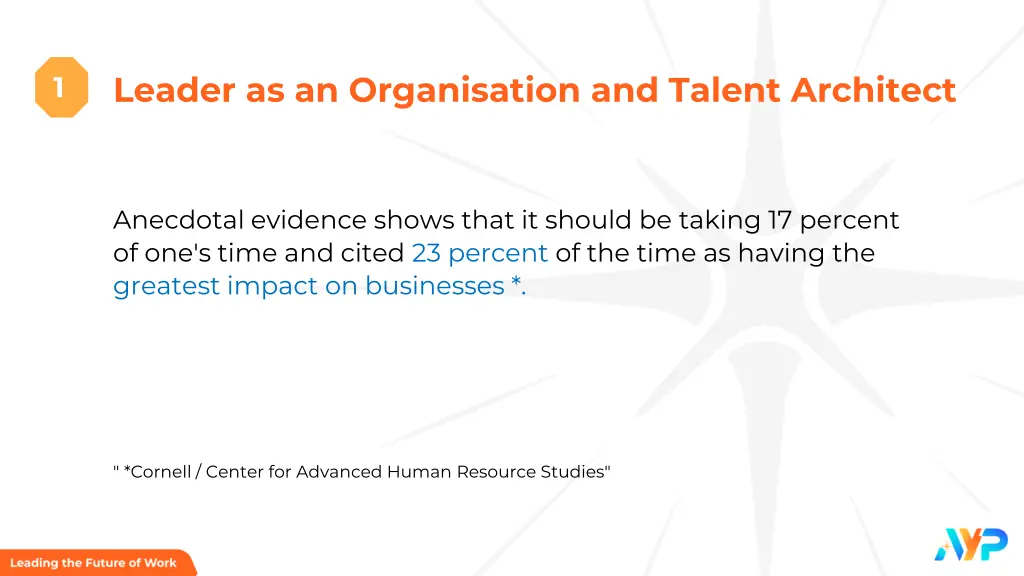 1

Leader as an Organisation and Talent Architect

Anecdotal evidence shows that it should be taking 17 percent of one's time and cited 23 percent of the time as having the greatest impact on businesses *.

" *Cornell / Center for Advanced Human Resource Studies"

Leading the Future of Work

AYP